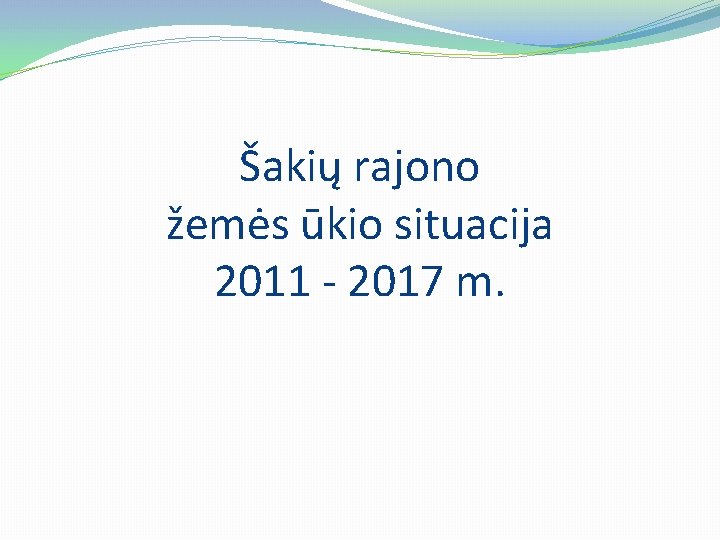 Šakių rajono
žemės ūkio situacija
2011 - 2017 m.